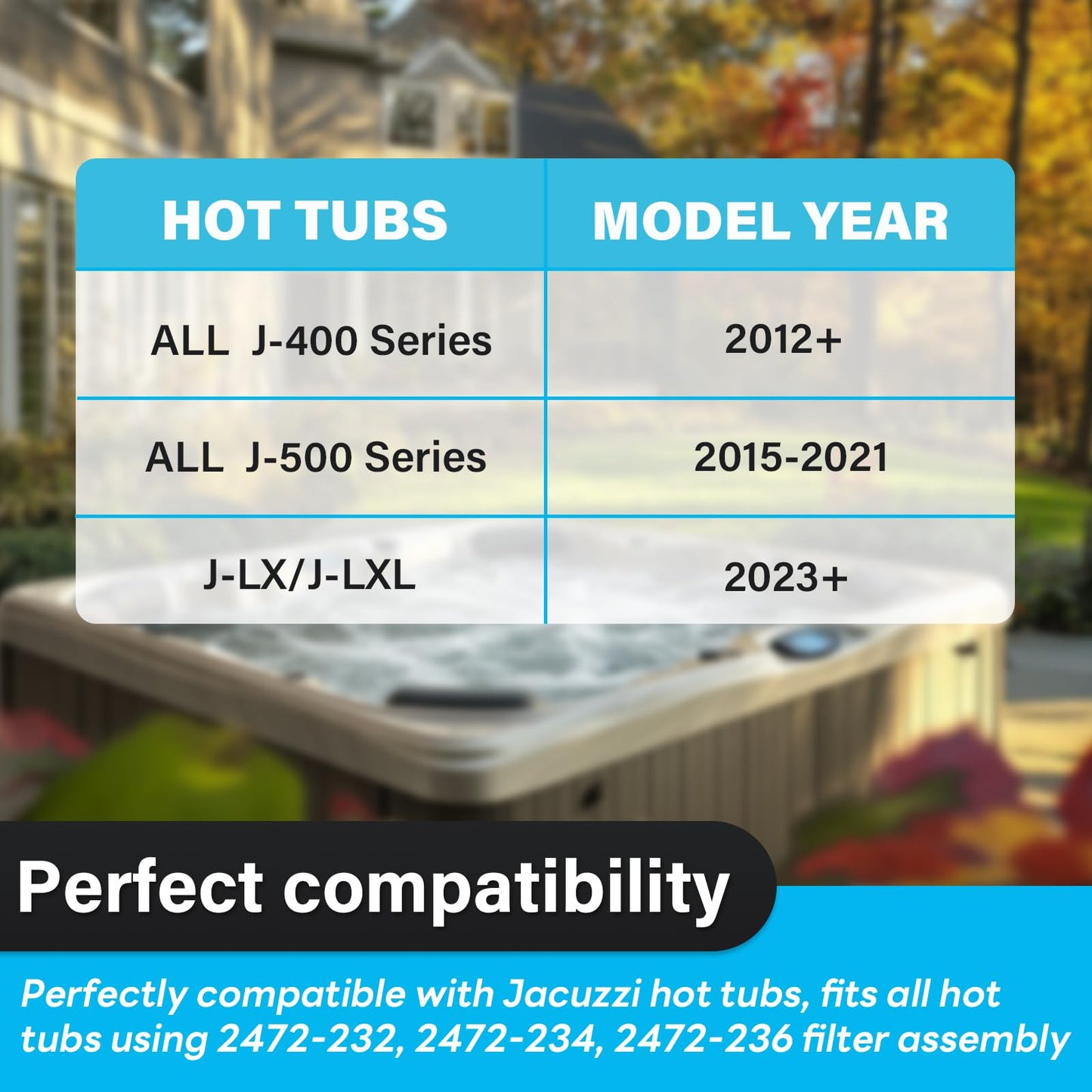 | HOT TUBS | MODEL YEAR |
|---|---|
| ALL J-400 Series | 2012+ |
| ALL J-500 Series | 2015-2021 |
| J-LX/J-LXL | 2023+ |

Perfect compatibility

Perfectly compatible with Jacuzzi hot tubs, fits all hot tubs using 2472-232, 2472-234, 2472-236 filter assembly